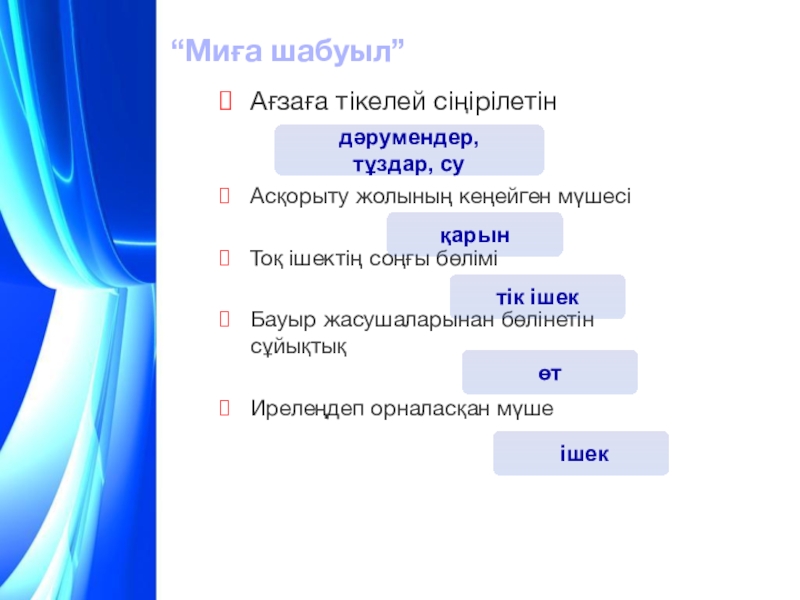 “Миға шабуыл”

Ағзаға тікелей сіңірілетін

дәрумендер, тұздар, су

Асқорыту жолының кеңейген мүшесі

қарын

Тоқ ішектің соңғы бөлімі

тік ішек

Бауыр жасушаларынан бөлінетін сұйықтық

өт

Ирелеңдеп орналасқан мүше

ішек